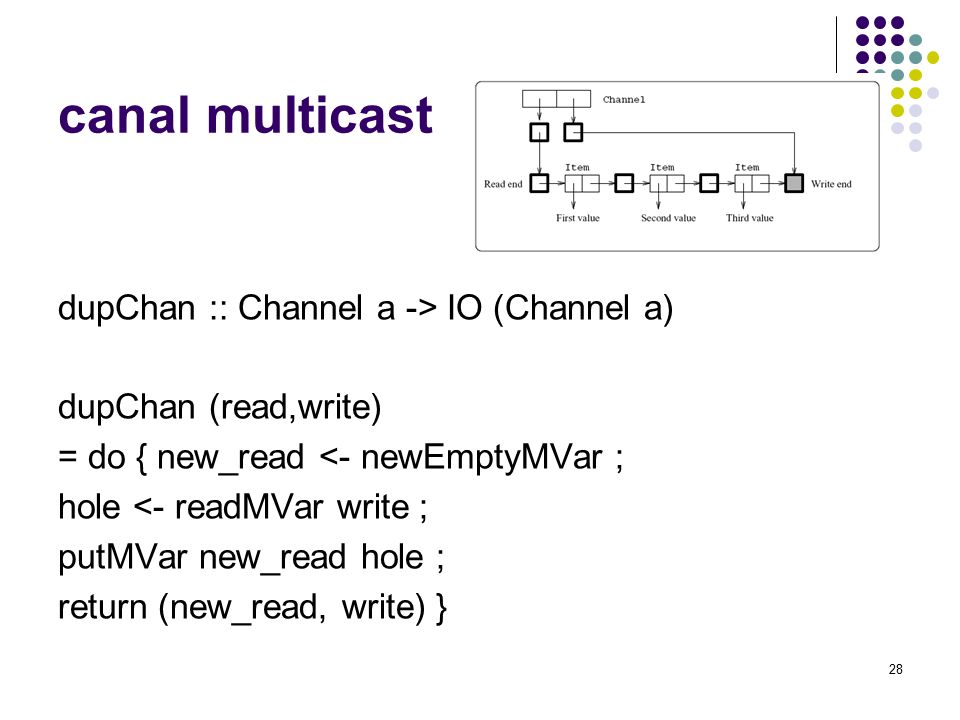 canal multicast

Channel

Read end
Item
Item
Item
Write end
First value
Second value
Third value

dupChan :: Channel a -> IO (Channel a)

dupChan (read,write)
= do { new_read <- newEmptyMVar ;
hole <- readMVar write ;
putMVar new_read hole ;
return (new_read, write) }

28